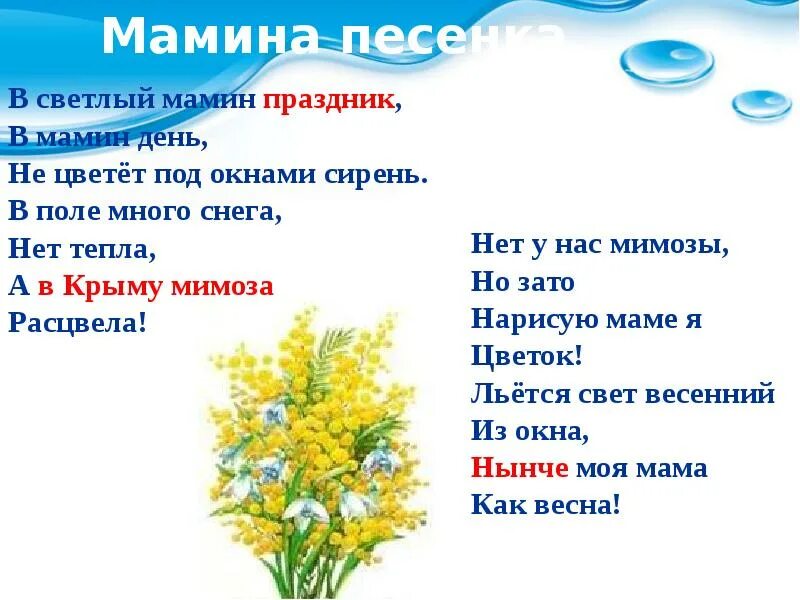 Мамина песенка

В светлый мамин праздник,
В мамин день,
Не цветёт под окнами сирень.
В поле много снега,
Нет тепла,
А в Крыму мимоза
Расцвела!

Нет у нас мимозы,
Но зато
Нарисую маме я
Цветок!
Льётся свет весенний
Из окна,
Нынче моя мама
Как весна!